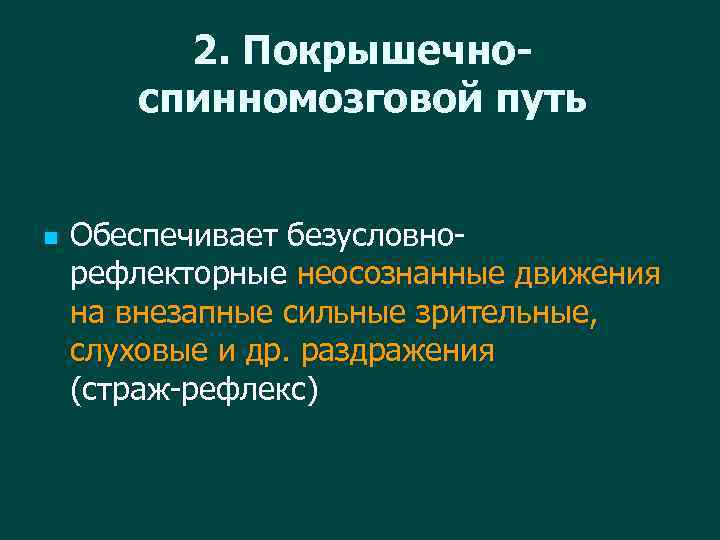 2. Покрышечно-спинномозговой путь

Обеспечивает безусловно-рефлекторные неосознанные движения на внезапные сильные зрительные, слуховые и др. раздражения (страж-рефлекс)